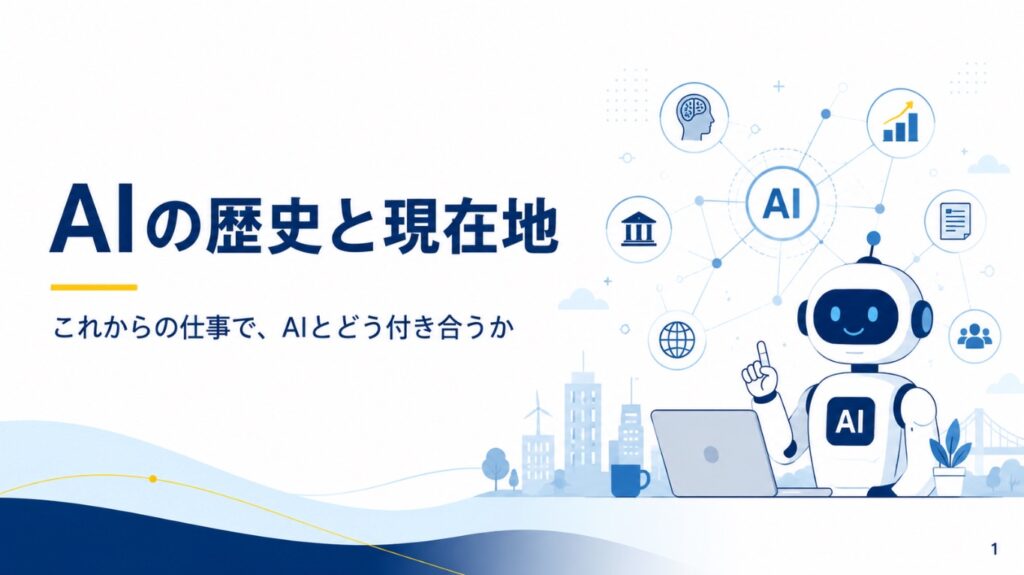 AIの歴史と現在地

これからの仕事で、AIとどう付き合うか

AI

AI

1